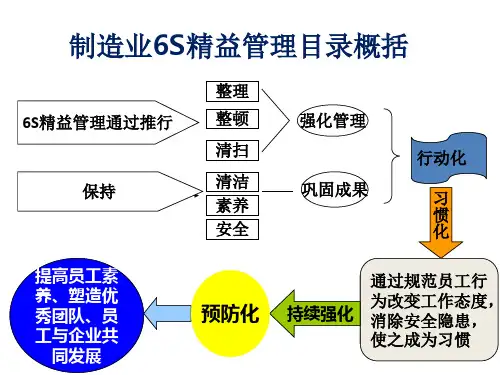 制造业6S精益管理目录概括

6S精益管理通过推行

整理

整顿

清扫

强化管理

保持

清洁

素养

安全

巩固成果

行动化

习惯化

通过规范员工行为改变工作态度，消除安全隐患，使之成为习惯

持续强化

预防化

提高员工素养、塑造优秀团队、员工与企业共同发展